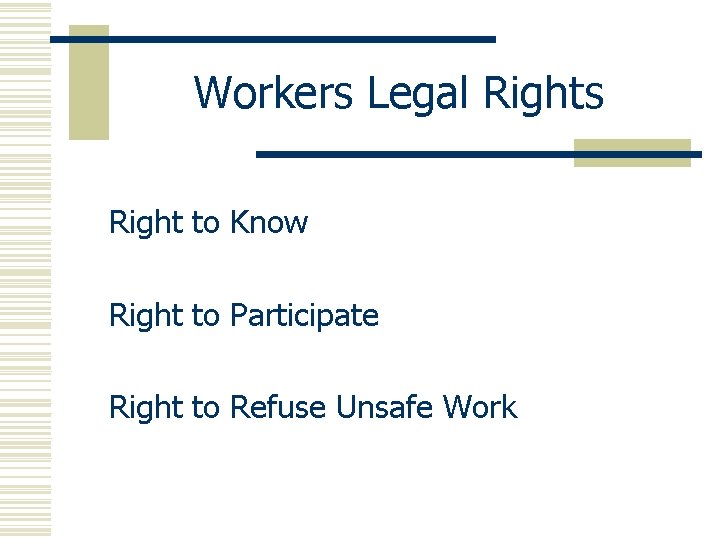 Workers Legal Rights

Right to Know

Right to Participate

Right to Refuse Unsafe Work